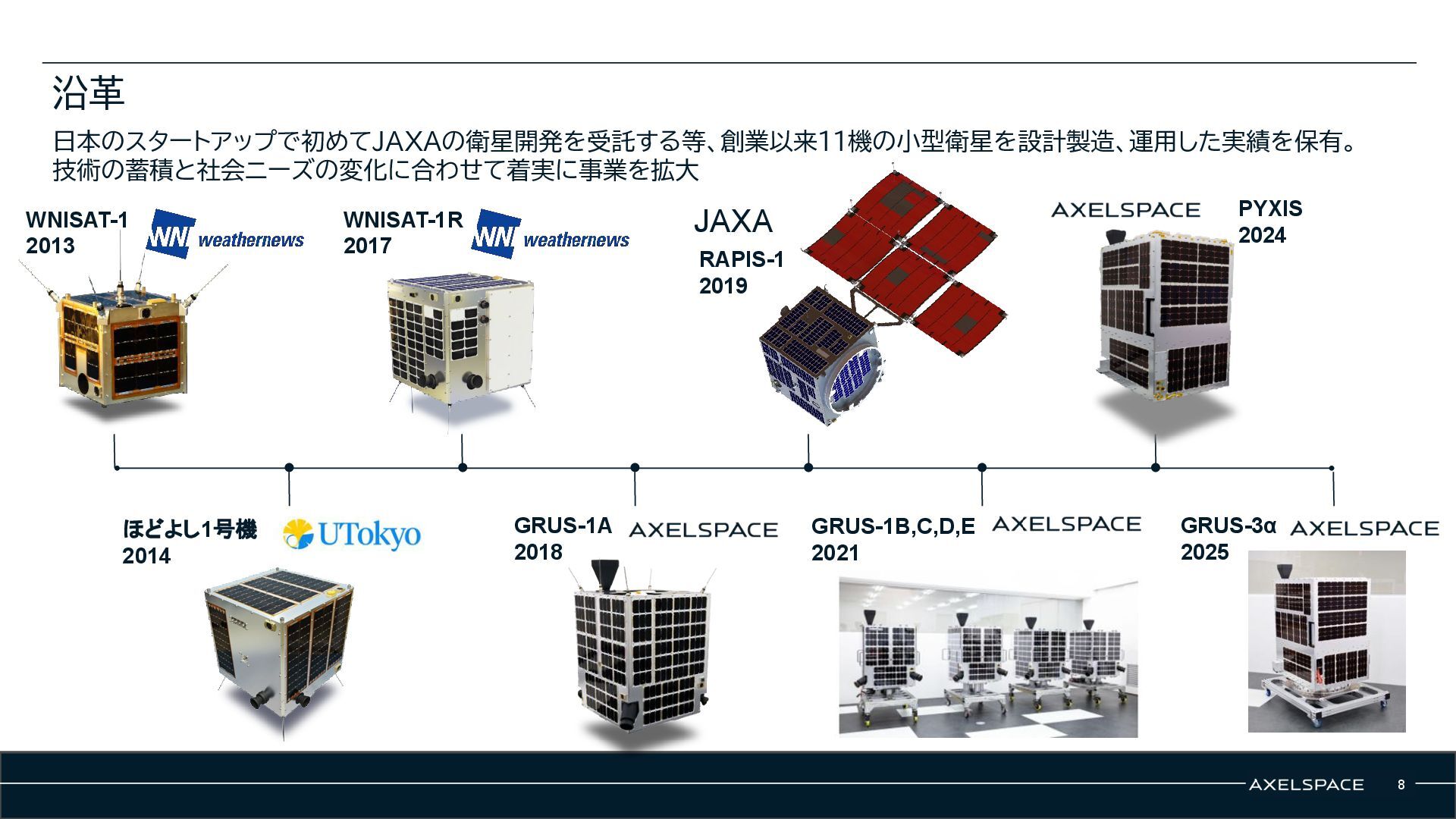 沿革

日本のスタートアップで初めてJAXAの衛星開発を受託する等、創業以来11機の小型衛星を設計製造、運用した実績を保有。
技術の蓄積と社会ニーズの変化に合わせて着実に事業を拡大

WNISAT-1
2013

WN weathernews

WNISAT-1R
2017

WN weathernews

JAXA
RAPIS-1
2019

AXELSPACE

PYXIS
2024

ほどよし1号機
2014

UTokyo

GRUS-1A
2018

AXELSPACE

GRUS-1B,C,D,E
2021

AXELSPACE

GRUS-3α
2025

AXELSPACE

AXELSPACE 8